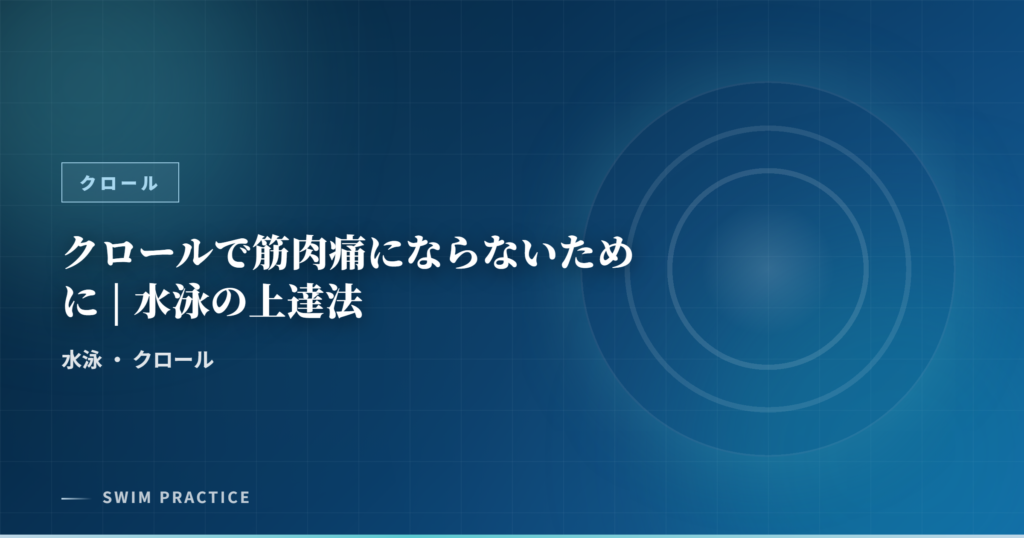 クロール

クロールで筋肉痛にならないために | 水泳の上達法

水泳 ・ クロール

SWIM PRACTICE